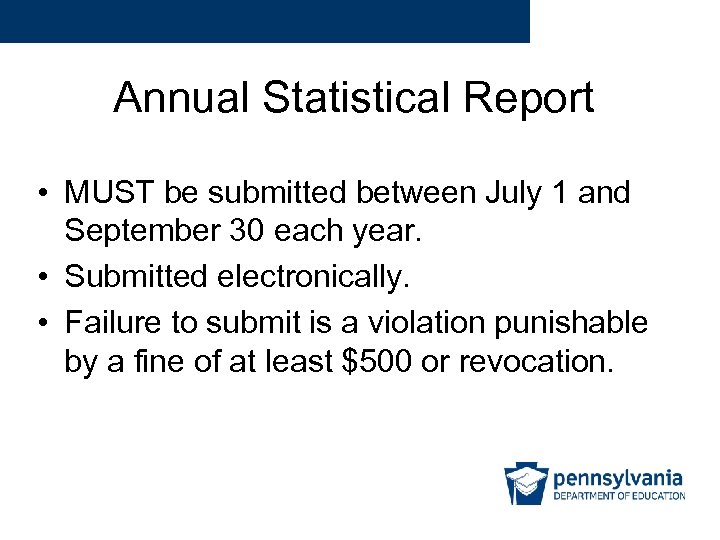 Annual Statistical Report

• MUST be submitted between July 1 and September 30 each year.
• Submitted electronically.
• Failure to submit is a violation punishable by a fine of at least \$500 or revocation.

pennsylvania
DEPARTMENT OF EDUCATION